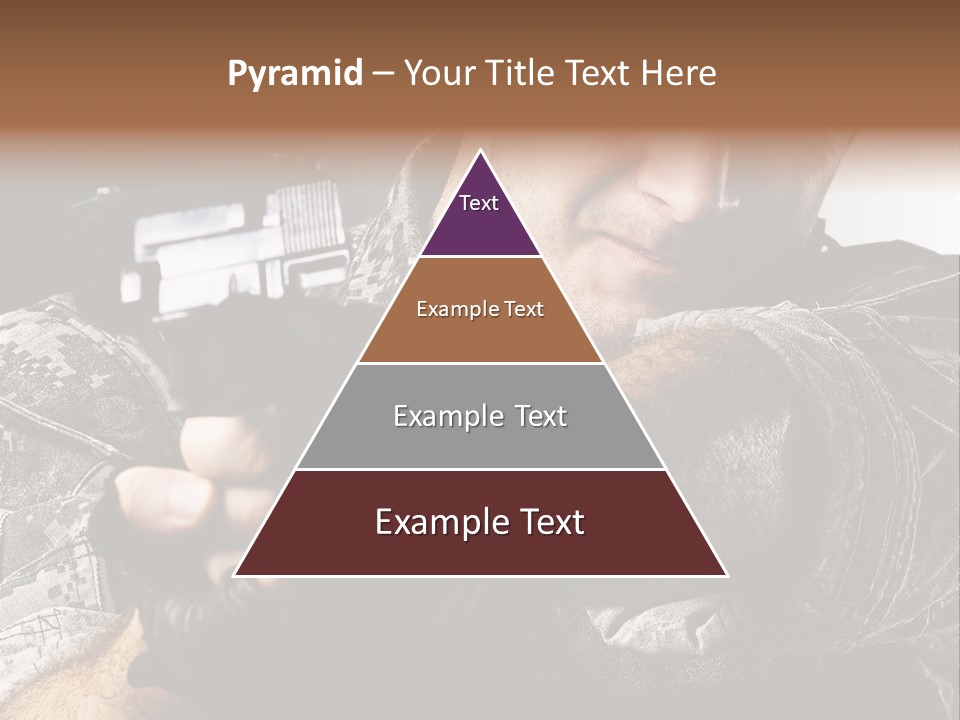 Pyramid – Your Title Text Here

Text

Example Text

Example Text

Example Text